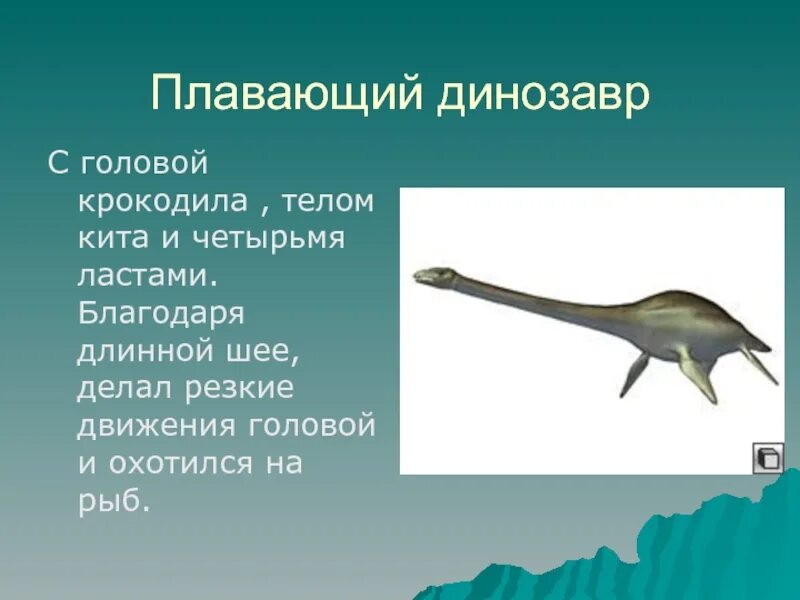 Плавающий динозавр

С головой крокодила , телом кита и четырьмя ластами. Благодаря длинной шее, делал резкие движения головой и охотился на рыб.